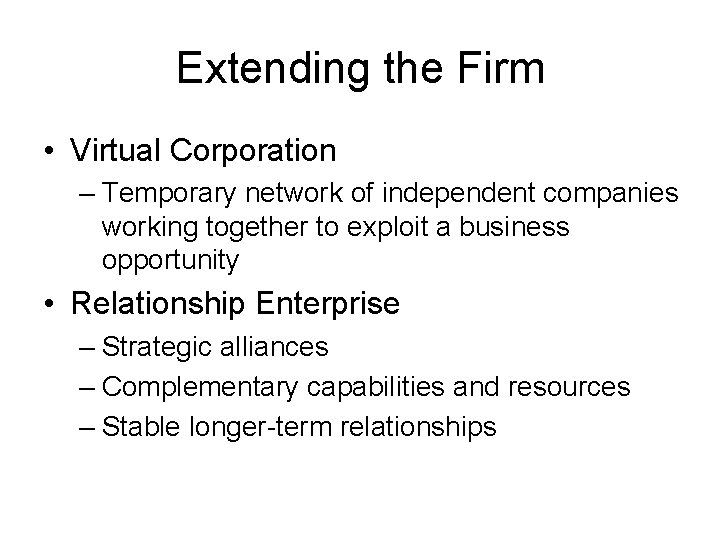 Extending the Firm

• Virtual Corporation
– Temporary network of independent companies working together to exploit a business opportunity

• Relationship Enterprise
– Strategic alliances
– Complementary capabilities and resources
– Stable longer-term relationships